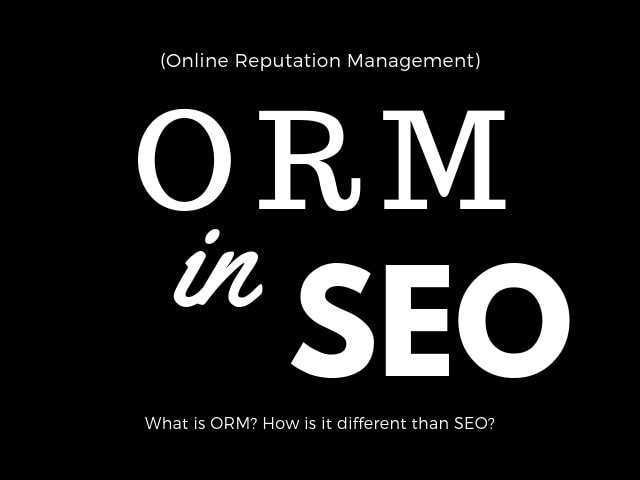 (Online Reputation Management)

ORM

in SEO

What is ORM? How is it different than SEO?